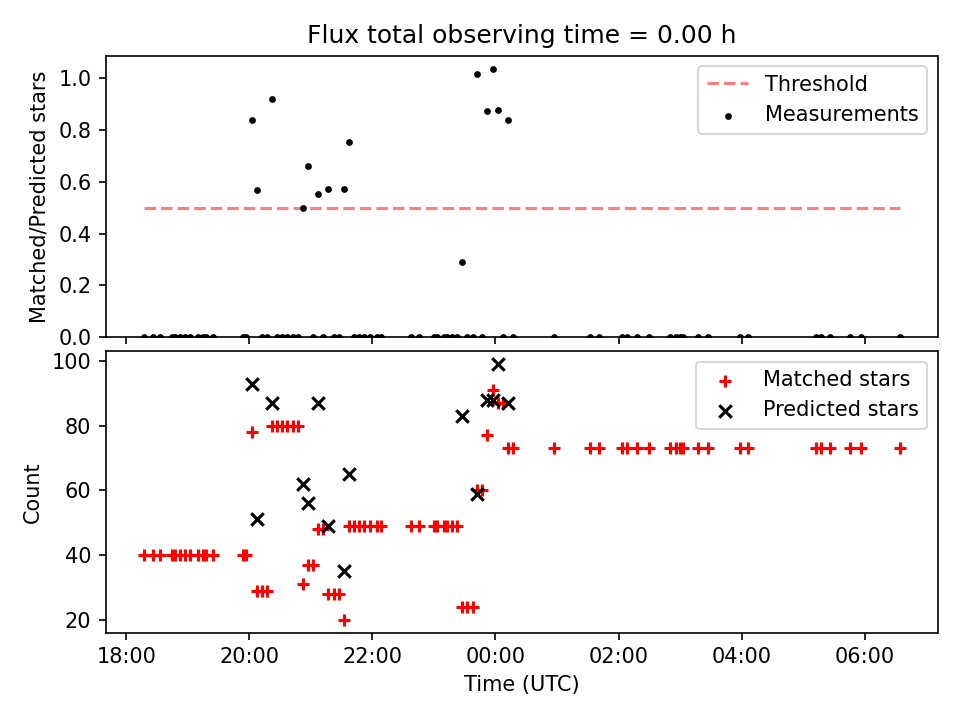 Flux total observing time = 0.00 h

Matched/Predicted stars

1.0
0.8
0.6
0.4
0.2
0.0

Threshold
Measurements

Count

100
80
60
40
20

Matched stars
Predicted stars

18:00
20:00
22:00
00:00
02:00
04:00
06:00

Time (UTC)